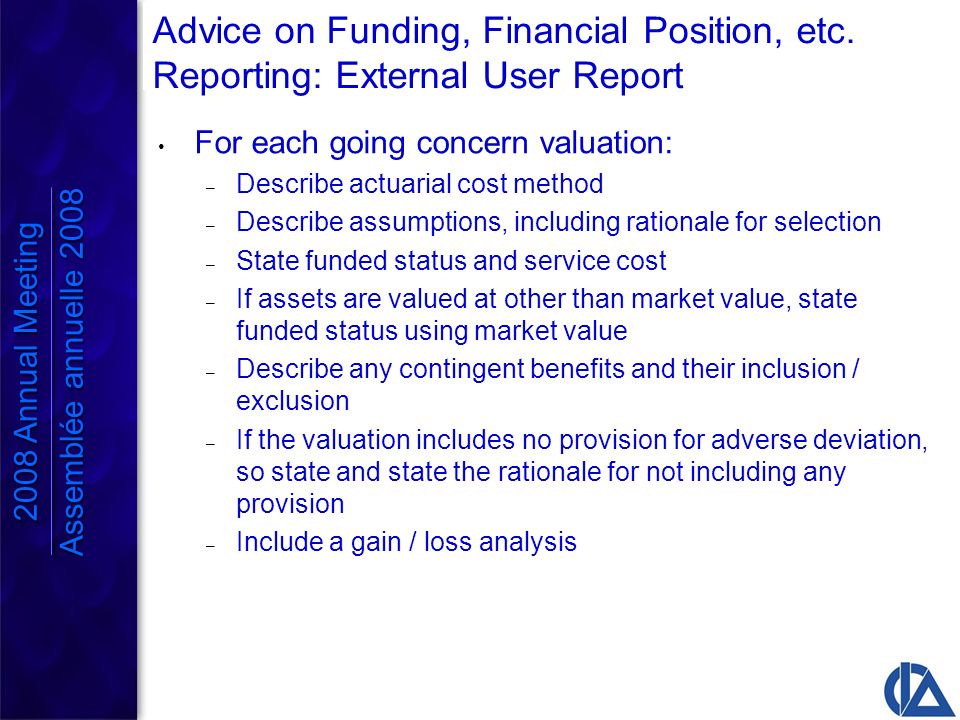 2008 Annual Meeting
Assemblée annuelle 2008

Advice on Funding, Financial Position, etc. Reporting: External User Report

• For each going concern valuation:
– Describe actuarial cost method
– Describe assumptions, including rationale for selection
– State funded status and service cost
– If assets are valued at other than market value, state funded status using market value
– Describe any contingent benefits and their inclusion / exclusion
– If the valuation includes no provision for adverse deviation, so state and state the rationale for not including any provision
– Include a gain / loss analysis